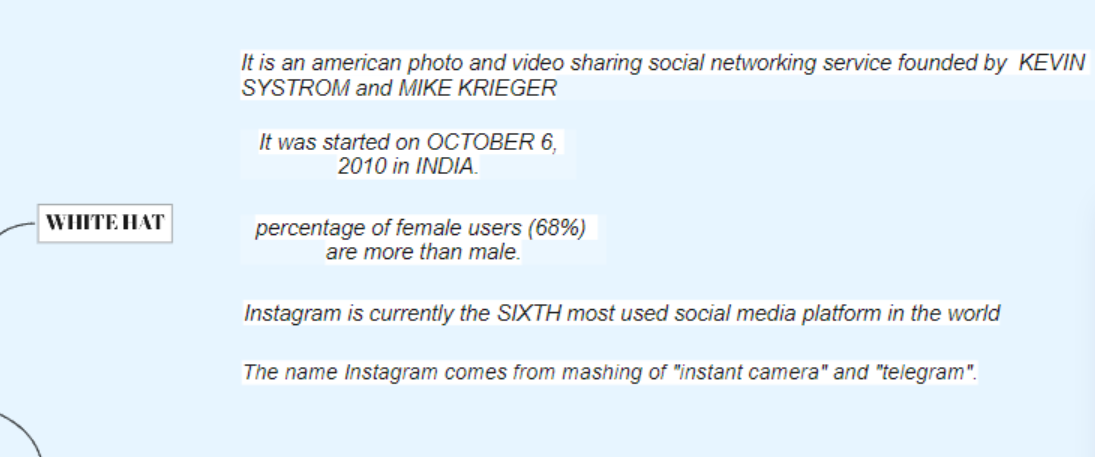 WHITE HAT

It is an american photo and video sharing social networking service founded by KEVIN SYSTROM and MIKE KRIEGER

It was started on OCTOBER 6, 2010 in INDIA.

percentage of female users (68%) are more than male.

Instagram is currently the SIXTH most used social media platform in the world

The name Instagram comes from mashing of "instant camera" and "telegram".